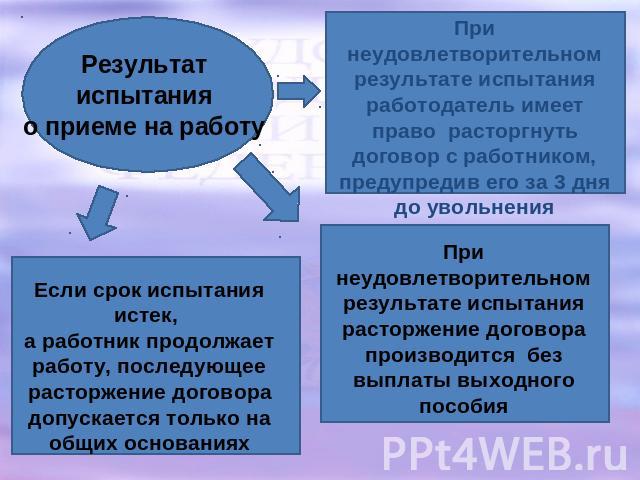 Результат испытания о приеме на работу

При неудовлетворительном результате испытания работодатель имеет право расторгнуть договор с работником, предупредив его за 3 дня до увольнения

Если срок испытания истек, а работник продолжает работу, последующее расторжение договора допускается только на общих основаниях

При неудовлетворительном результате испытания расторжение договора производится без выплаты выходного пособия

PPt4WEB.ru